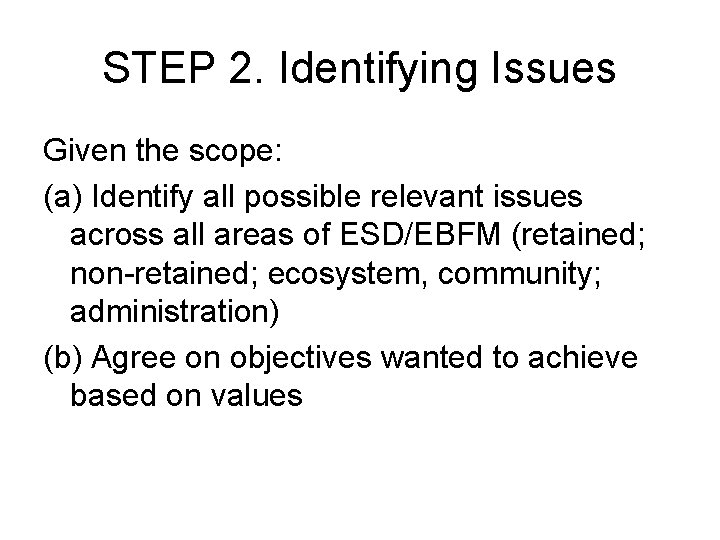 STEP 2. Identifying Issues

Given the scope:

(a) Identify all possible relevant issues across all areas of ESD/EBFM (retained; non-retained; ecosystem, community; administration)

(b) Agree on objectives wanted to achieve based on values